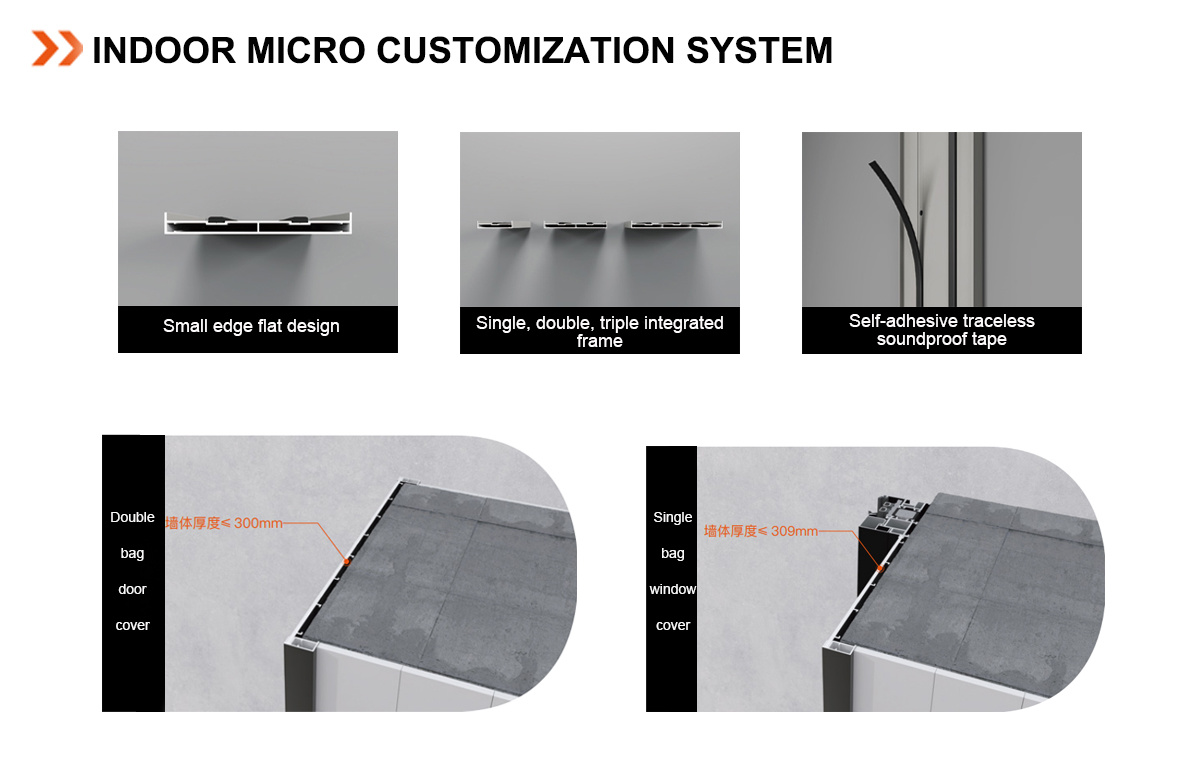 INDOOR MICRO CUSTOMIZATION SYSTEM

Small edge flat design

Single, double, triple integrated frame

Self-adhesive traceless soundproof tape

Double bag door cover

墙体厚度≤ 300mm

Single bag window cover

墙体厚度≤ 309mm